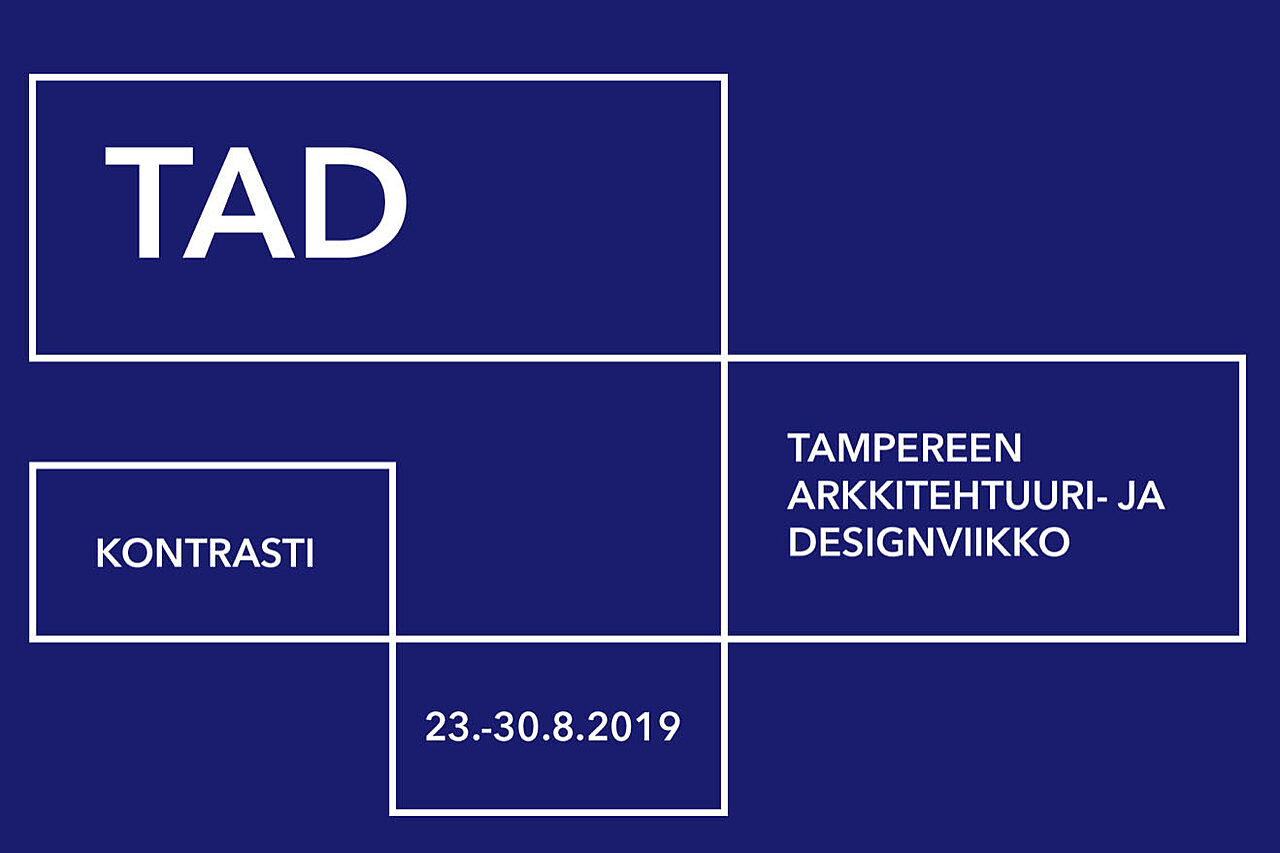 TAD

TAMPEREEN ARKKITEHTUURI- JA DESIGNVIIKKO

KONTRASTI

23.-30.8.2019